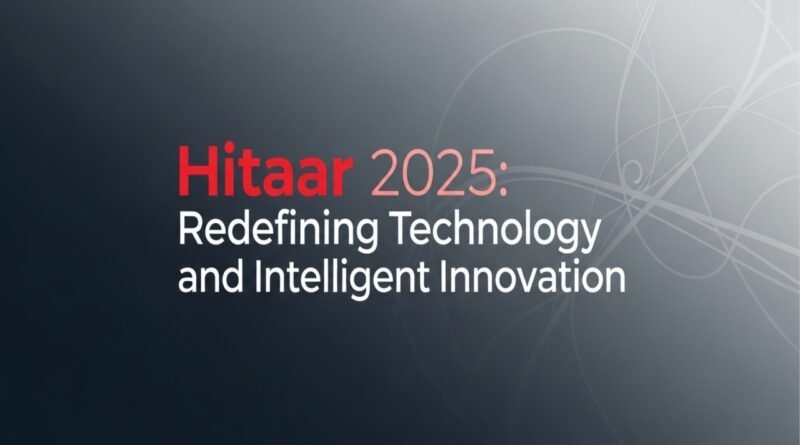 Hitaar 2025:
Redefining Technology and Intelligent Innovation